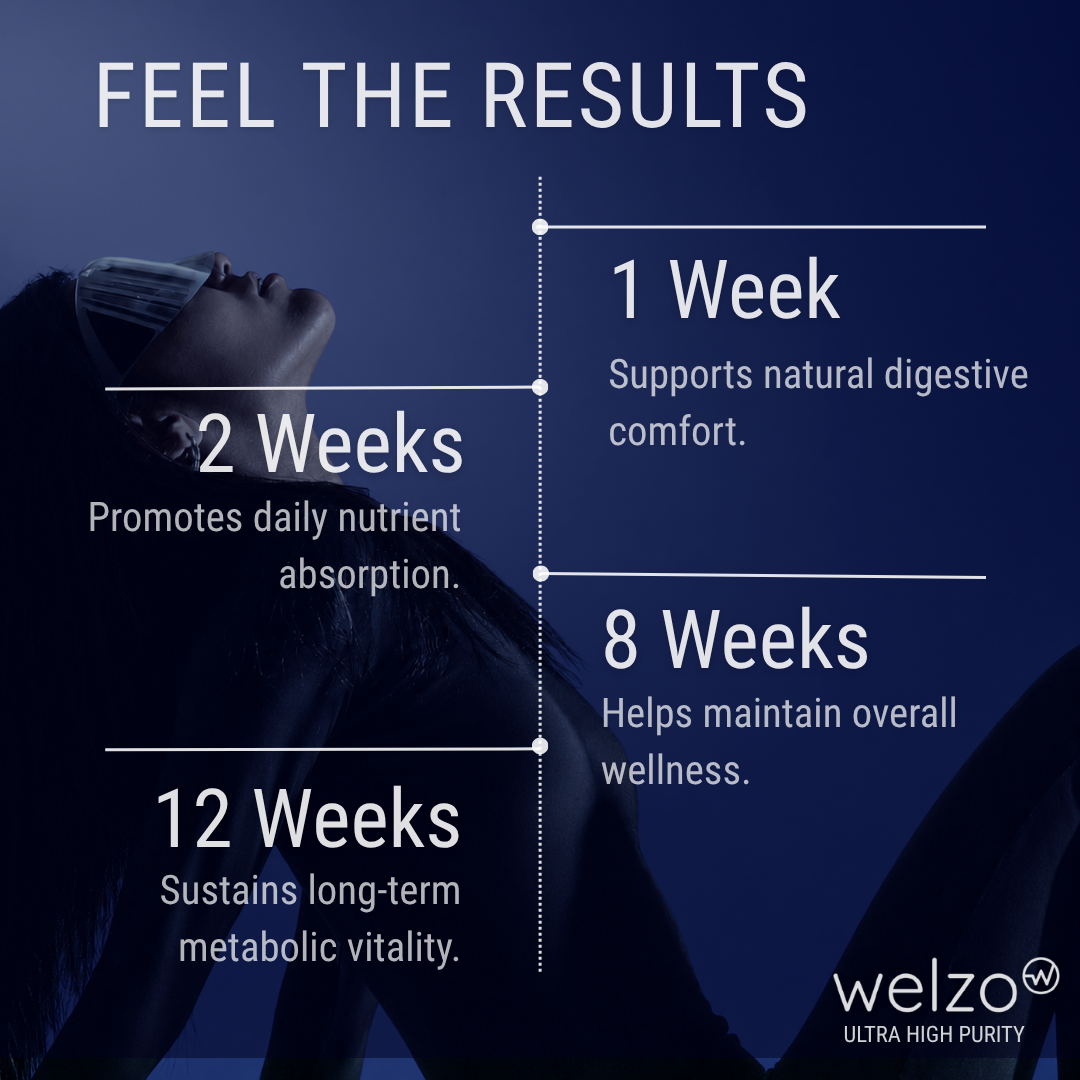 FEEL THE RESULTS

1 Week

Supports natural digestive comfort.

2 Weeks

Promotes daily nutrient absorption.

8 Weeks

Helps maintain overall wellness.

12 Weeks

Sustains long-term metabolic vitality.

welzo

ULTRA HIGH PURITY